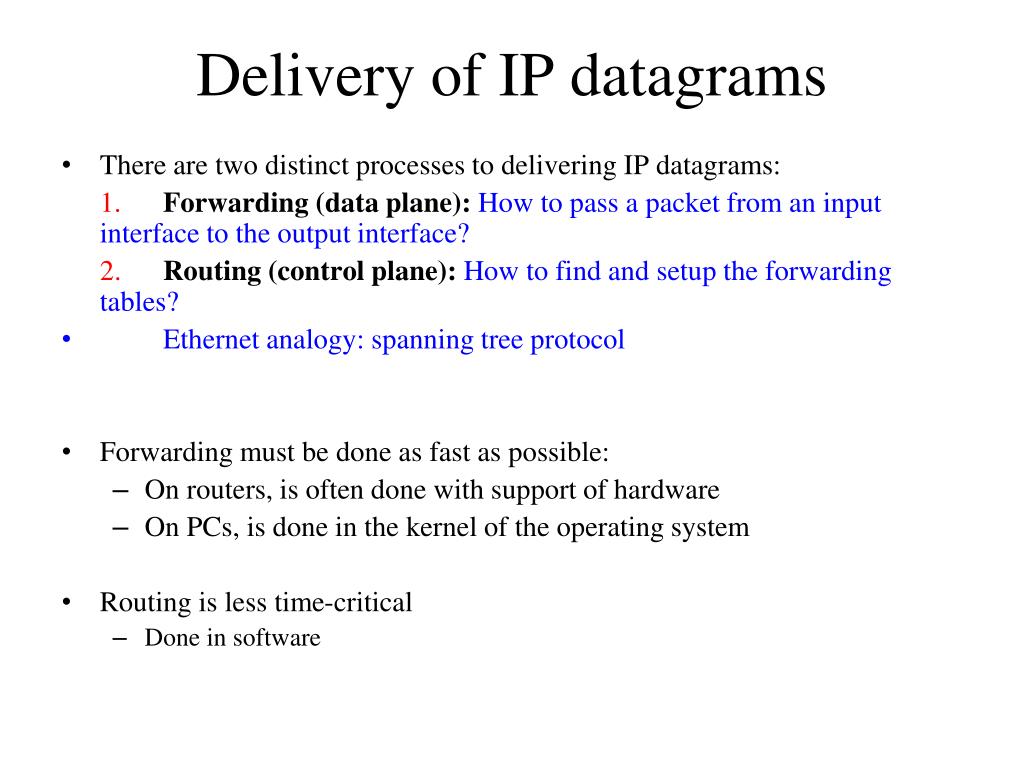 Delivery of IP datagrams

• There are two distinct processes to delivering IP datagrams:

1. Forwarding (data plane): How to pass a packet from an input interface to the output interface?

2. Routing (control plane): How to find and setup the forwarding tables?

• Ethernet analogy: spanning tree protocol

• Forwarding must be done as fast as possible:
– On routers, is often done with support of hardware
– On PCs, is done in the kernel of the operating system

• Routing is less time-critical
– Done in software